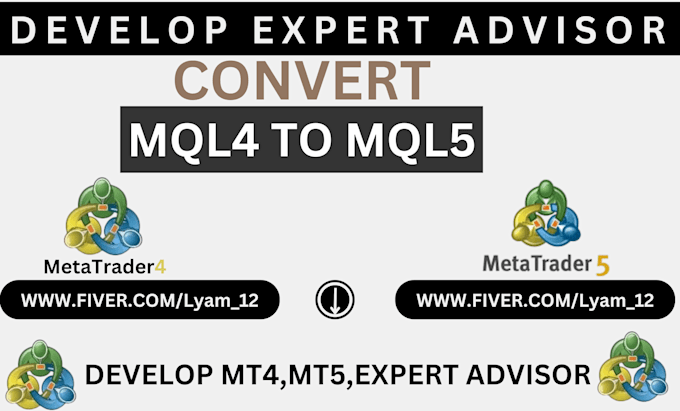 DEVELOP EXPERT ADVISOR

CONVERT

MQL4 TO MQL5

MetaTrader4

MetaTrader 5

WWW.FIVER.COM/Lyam_12

WWW.FIVER.COM/Lyam_12

DEVELOP MT4,MT5,EXPERT ADVISOR